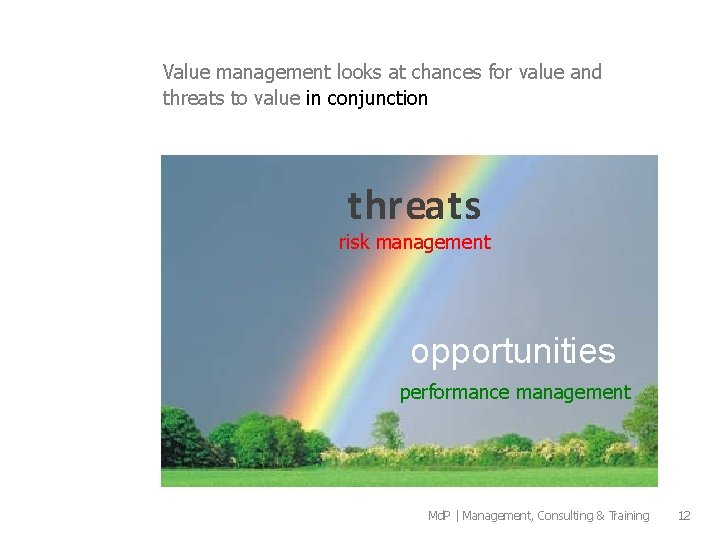 Value management looks at chances for value and threats to value in conjunction

threats
risk management

opportunities
performance management

MdP | Management, Consulting & Training 12